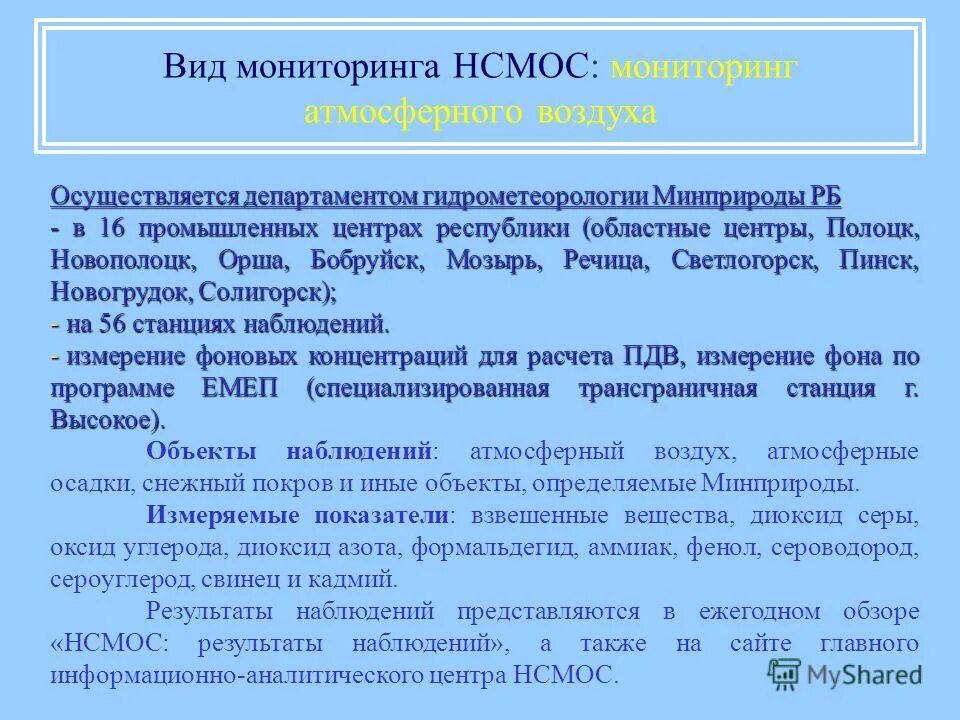 Вид мониторинга НСМОС: мониторинг атмосферного воздуха

Осуществляется департаментом гидрометеорологии Минприроды РБ
- в 16 промышленных центрах республики (областные центры, Полоцк, Новополоцк, Орша, Бобруйск, Мозырь, Речица, Светлогорск, Пинск, Новогрудок, Солигорск);
- на 56 станциях наблюдений.
- измерение фоновых концентраций для расчета ПДВ, измерение фона по программе ЕМЕП (специализированная трансграничная станция г. Высокое).

Объекты наблюдений: атмосферный воздух, атмосферные осадки, снежный покров и иные объекты, определяемые Минприроды.

Измеряемые показатели: взвешенные вещества, диоксид серы, оксид углерода, диоксид азота, формальдегид, аммиак, фенол, сероводород, сероуглерод, свинец и кадмий.

Результаты наблюдений представляются в ежегодном обзоре «НСМОС: результаты наблюдений», а также на сайте главного информационно-аналитического центра НСМОС.

MyShared